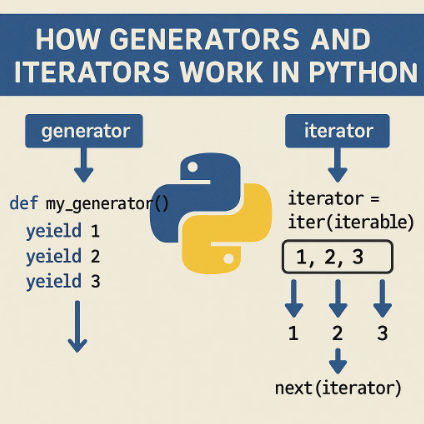 HOW GENERATORS AND ITERATORS WORK IN PYTHON

generator

def my_generator()
yeield 1
yeield 2
yeield 3

iterator

iterator =
iter(iterable)

1, 2, 3

1 2 3

next(iterator)